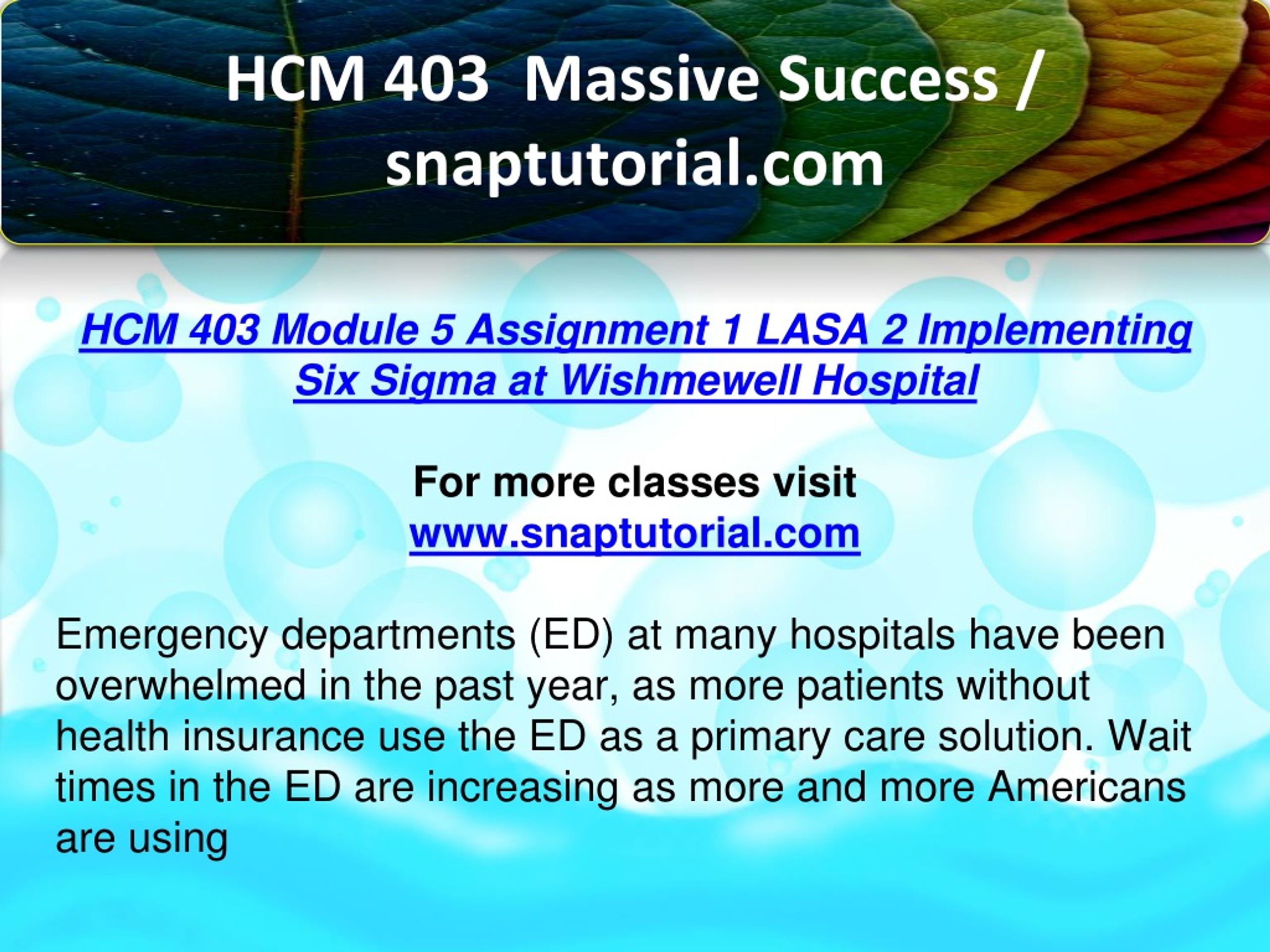 HCM 403 Massive Success / snaptutorial.com

HCM 403 Module 5 Assignment 1 LASA 2 Implementing Six Sigma at Wishmewell Hospital

For more classes visit
www.snaptutorial.com

Emergency departments (ED) at many hospitals have been overwhelmed in the past year, as more patients without health insurance use the ED as a primary care solution. Wait times in the ED are increasing as more and more Americans are using